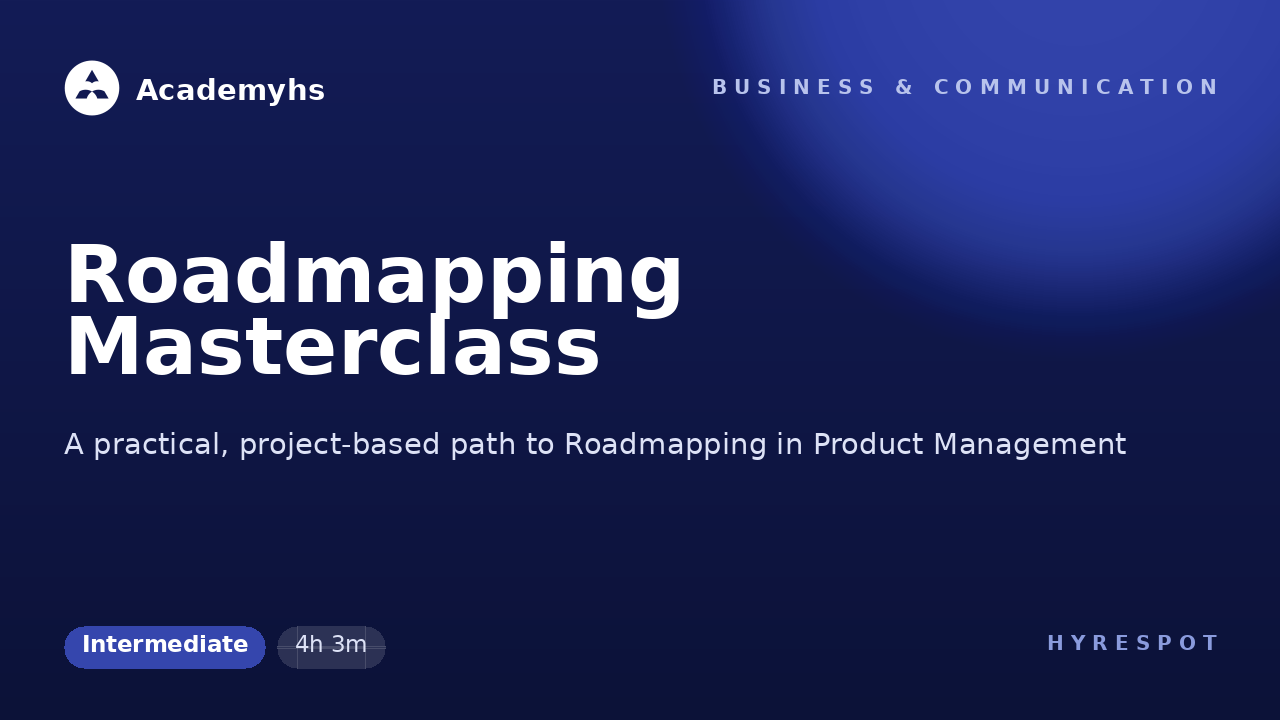 Academyhs

BUSINESS & COMMUNICATION

Roadmapping Masterclass

A practical, project-based path to Roadmapping in Product Management

Intermediate

4h 3m

HYRESPOT